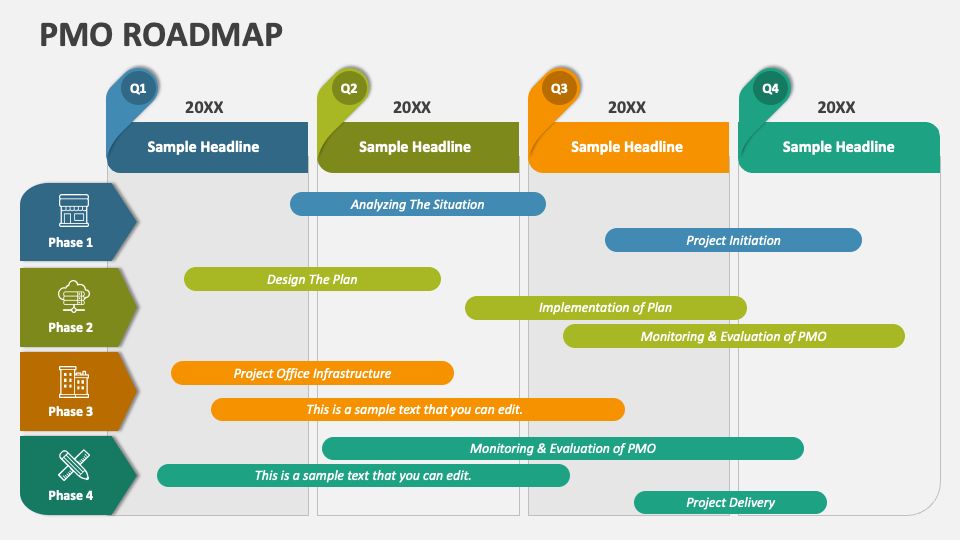 PMO ROADMAP

Q1
20XX
Sample Headline

Q2
20XX
Sample Headline

Q3
20XX
Sample Headline

Q4
20XX
Sample Headline

Phase 1
Analyzing The Situation
Project Initiation

Phase 2
Design The Plan
Implementation of Plan
Monitoring & Evaluation of PMO

Phase 3
Project Office Infrastructure
This is a sample text that you can edit.

Phase 4
Monitoring & Evaluation of PMO
This is a sample text that you can edit.
Project Delivery